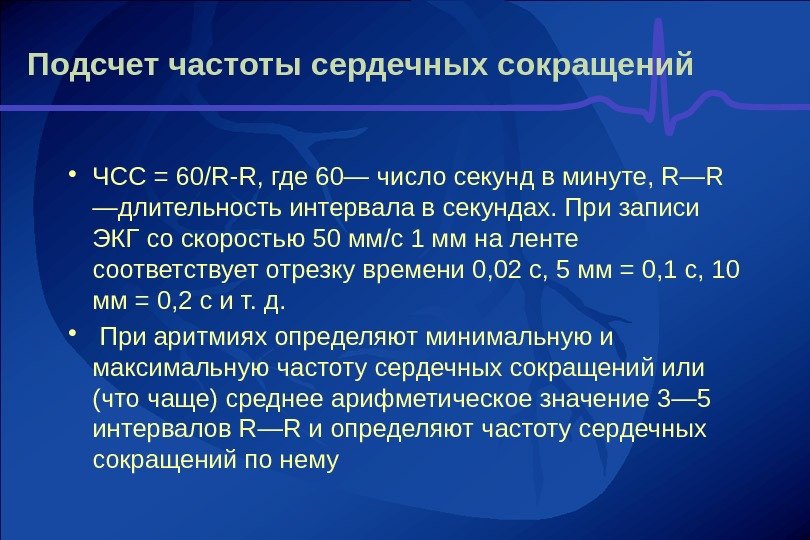 Подсчет частоты сердечных сокращений

• ЧСС = 60/R-R, где 60— число секунд в минуте, R—R —длительность интервала в секундах. При записи ЭКГ со скоростью 50 мм/с 1 мм на ленте соответствует отрезку времени 0,02 с, 5 мм = 0,1 с, 10 мм = 0,2 с и т. д.

• При аритмиях определяют минимальную и максимальную частоту сердечных сокращений или (что чаще) среднее арифметическое значение 3—5 интервалов R—R и определяют частоту сердечных сокращений по нему